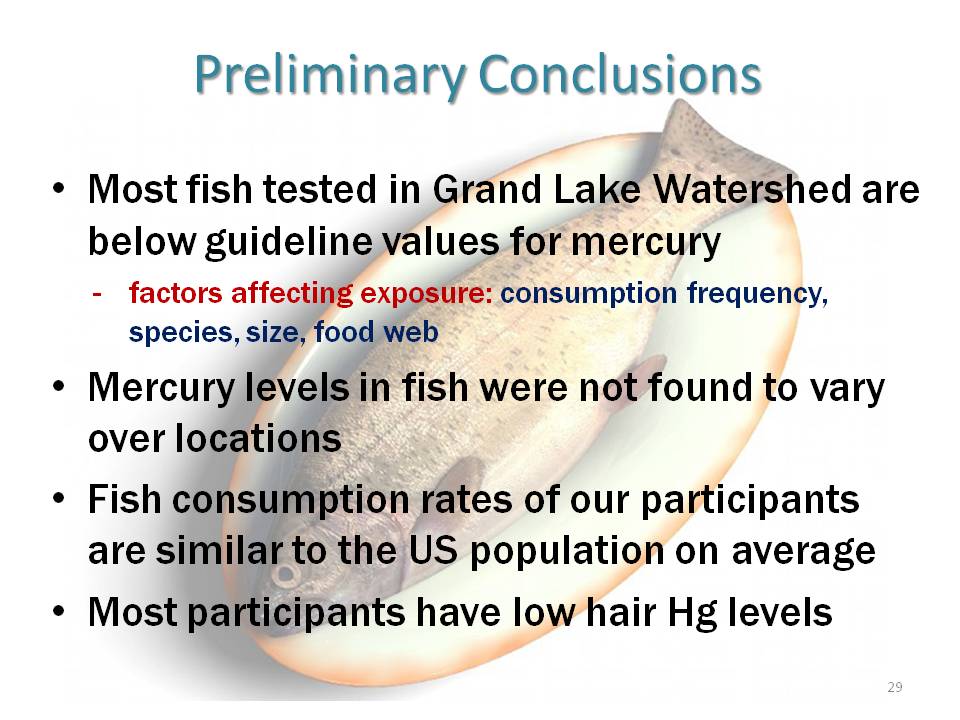 Preliminary Conclusions

• Most fish tested in Grand Lake Watershed are below guideline values for mercury

- factors affecting exposure: consumption frequency, species, size, food web

• Mercury levels in fish were not found to vary over locations

• Fish consumption rates of our participants are similar to the US population on average

• Most participants have low hair Hg levels

29